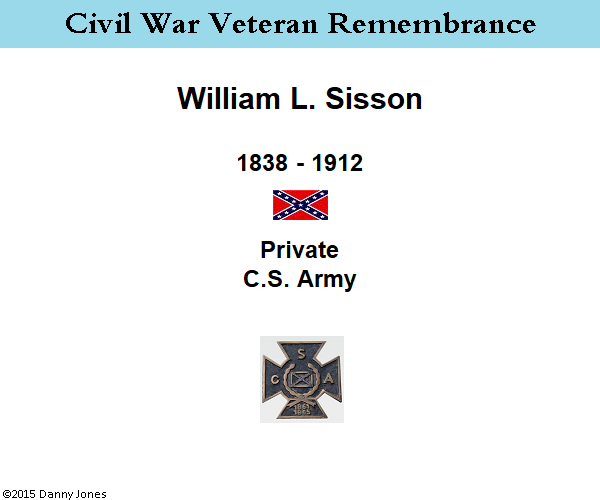 Civil War Veteran Remembrance

William L. Sisson

1838 - 1912

Private
C.S. Army

S
C A
1861
1865

©2015 Danny Jones